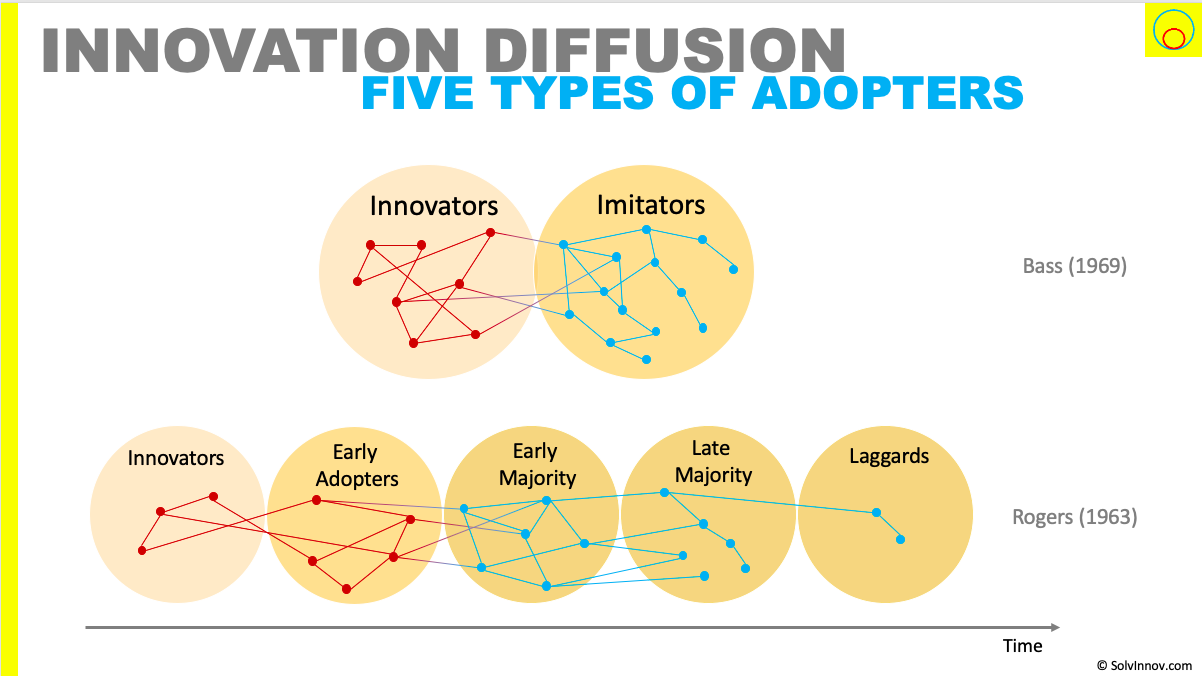 INNOVATION DIFFUSION
FIVE TYPES OF ADOPTERS

Innovators

Imitators

Bass (1969)

Innovators

Early Adopters

Early Majority

Late Majority

Laggards

Rogers (1963)

Time

© SolvInnov.com